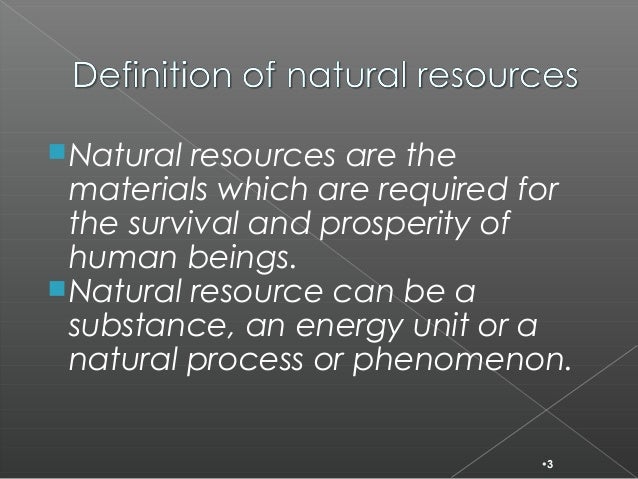 Definition of natural resources

Natural resources are the materials which are required for the survival and prosperity of human beings.

Natural resource can be a substance, an energy unit or a natural process or phenomenon.

•3